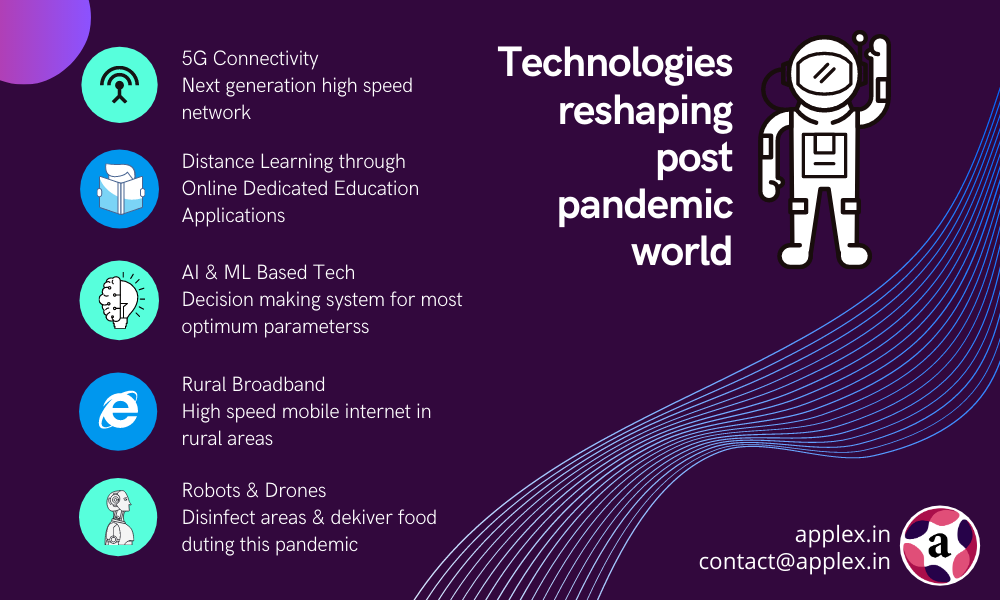 5G Connectivity
Next generation high speed network

Distance Learning through Online Dedicated Education Applications

AI & ML Based Tech
Decision making system for most optimum parameterss

Rural Broadband
High speed mobile internet in rural areas

Robots & Drones
Disinfect areas & dekiver food duting this pandemic

Technologies reshaping post pandemic world

applex.in
contact@applex.in

a